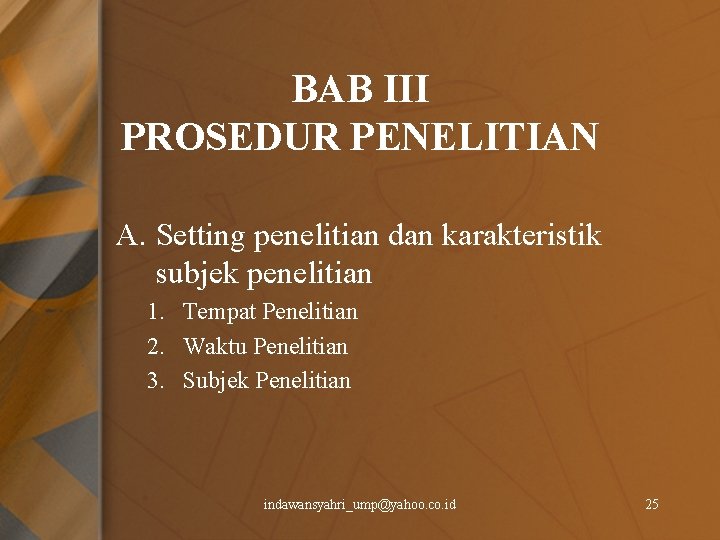 BAB III
PROSEDUR PENELITIAN

A. Setting penelitian dan karakteristik subjek penelitian

1. Tempat Penelitian
2. Waktu Penelitian
3. Subjek Penelitian

indawansyahri_ump@yahoo.co.id

25